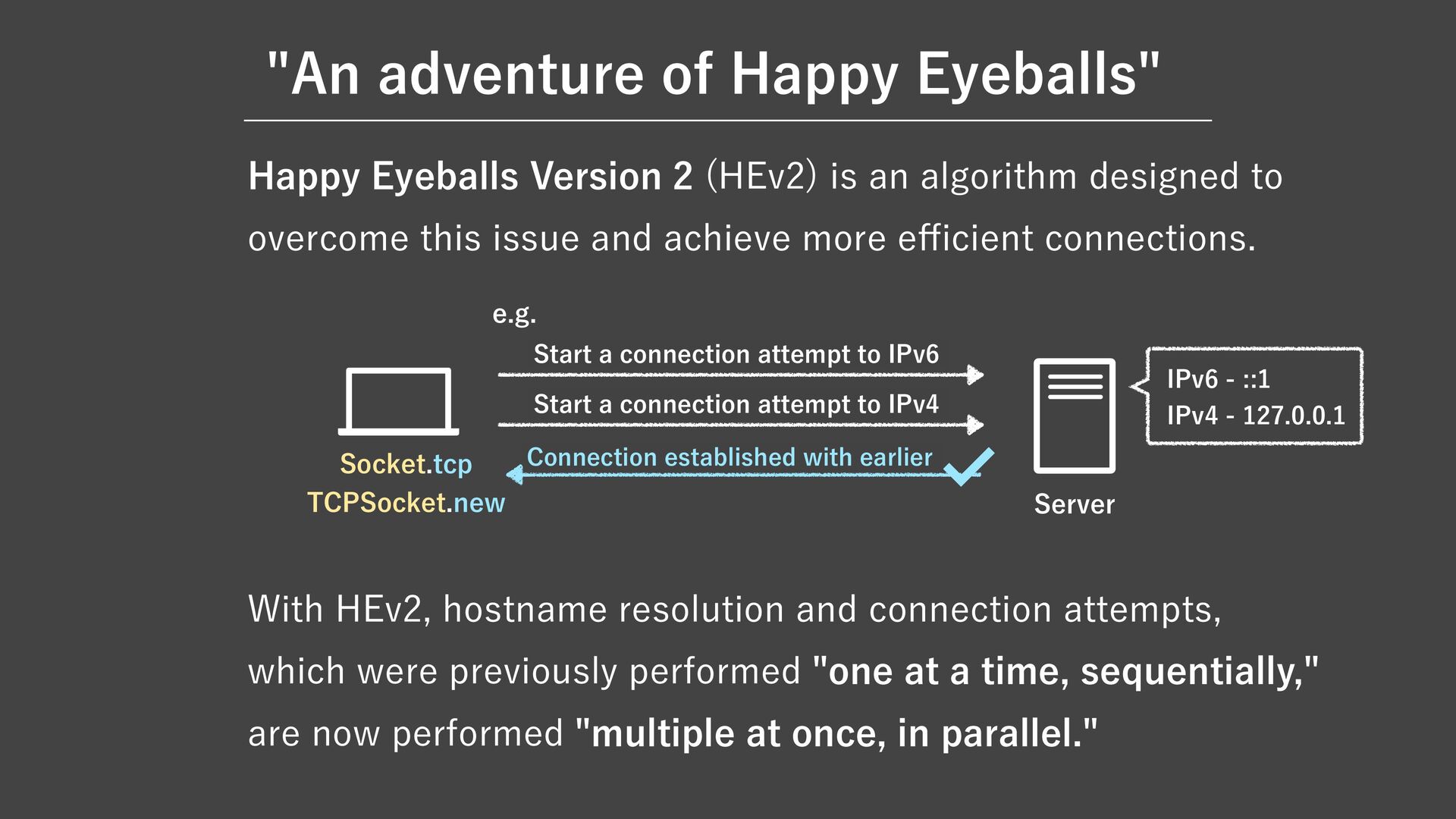 "An adventure of Happy Eyeballs"

Happy Eyeballs Version 2 (HEv2) is an algorithm designed to overcome this issue and achieve more efficient connections.

e.g.

Start a connection attempt to IPv6

Start a connection attempt to IPv4

Connection established with earlier

Socket.tcp
TCPSocket.new

Server

IPv6 - ::1
IPv4 - 127.0.0.1

With HEv2, hostname resolution and connection attempts, which were previously performed "one at a time, sequentially," are now performed "multiple at once, in parallel."